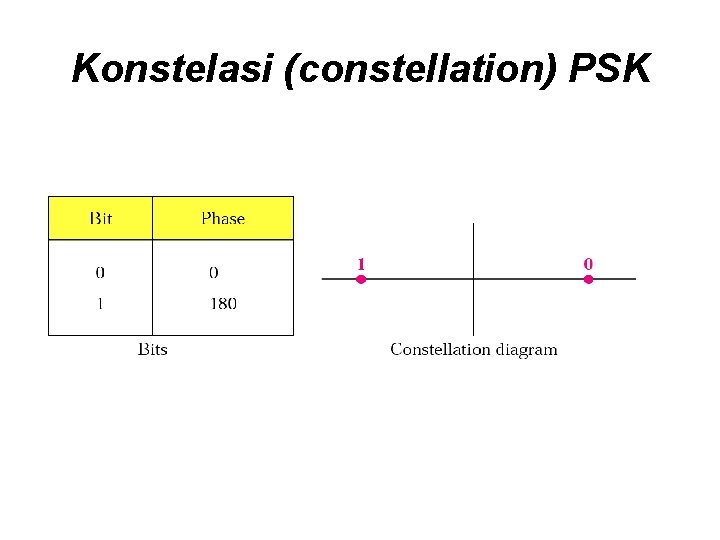 Konstelasi (constellation) PSK

| Bit | Phase |
|---|---|
| 0 | 0 |
| 1 | 180 |

Bits

1

0

Constellation diagram